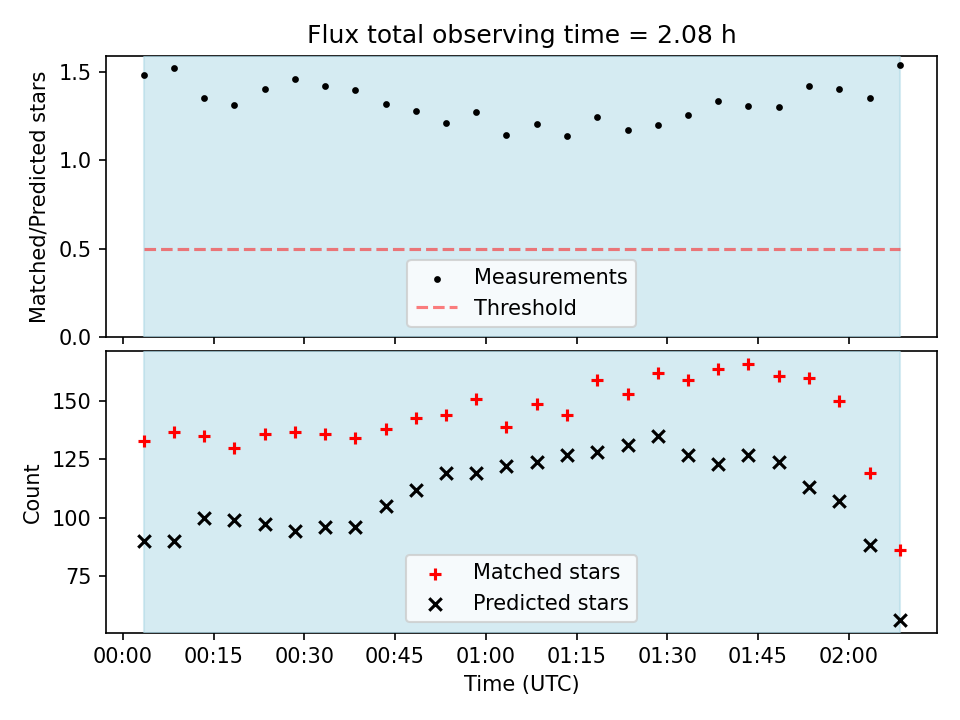 Flux total observing time = 2.08 h

Matched/Predicted stars

1.5
1.0
0.5
0.0

Measurements
Threshold

Count

150
125
100
75

Matched stars
Predicted stars

00:00 00:15 00:30 00:45 01:00 01:15 01:30 01:45 02:00

Time (UTC)